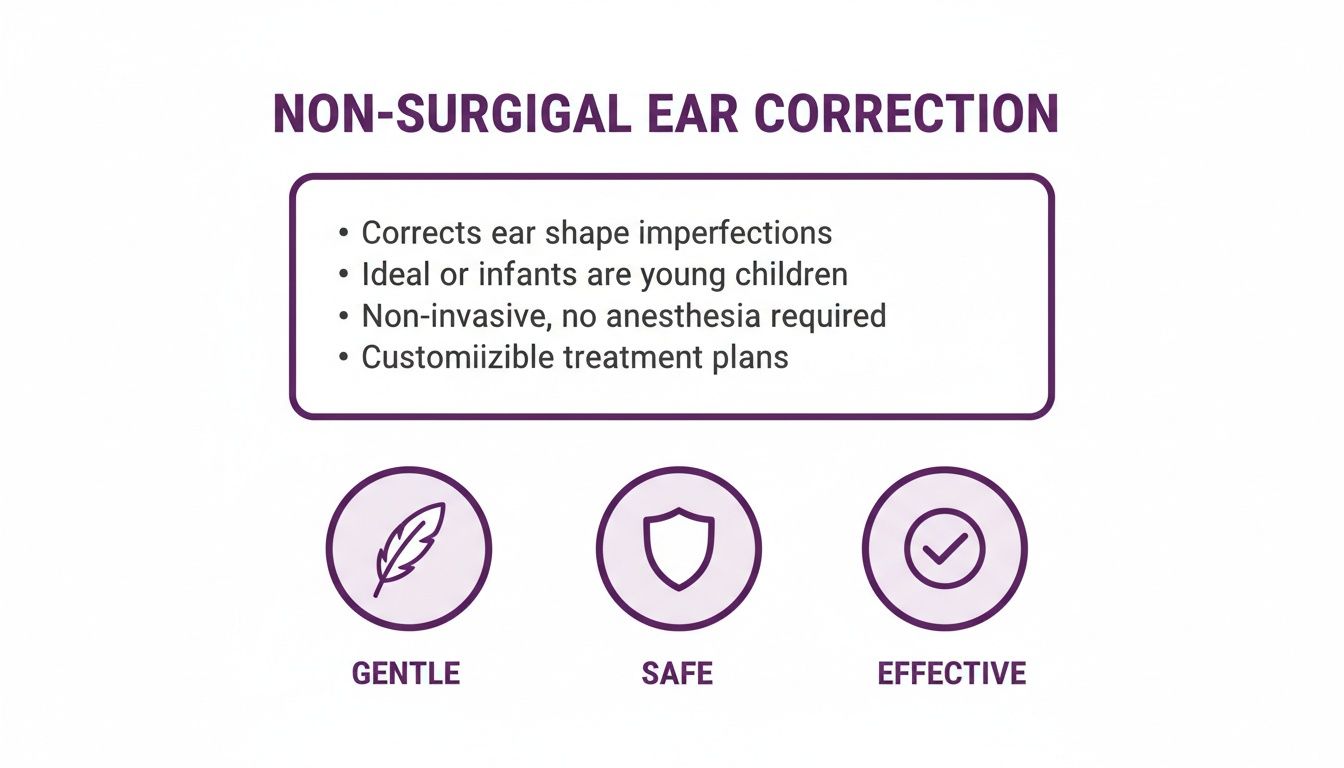 NON-SURGIGAL EAR CORRECTION

• Corrects ear shape imperfections
• Ideal or infants are young children
• Non-invasive, no anesthesia required
• Customiizible treatment plans

GENTLE

SAFE

EFFECTIVE